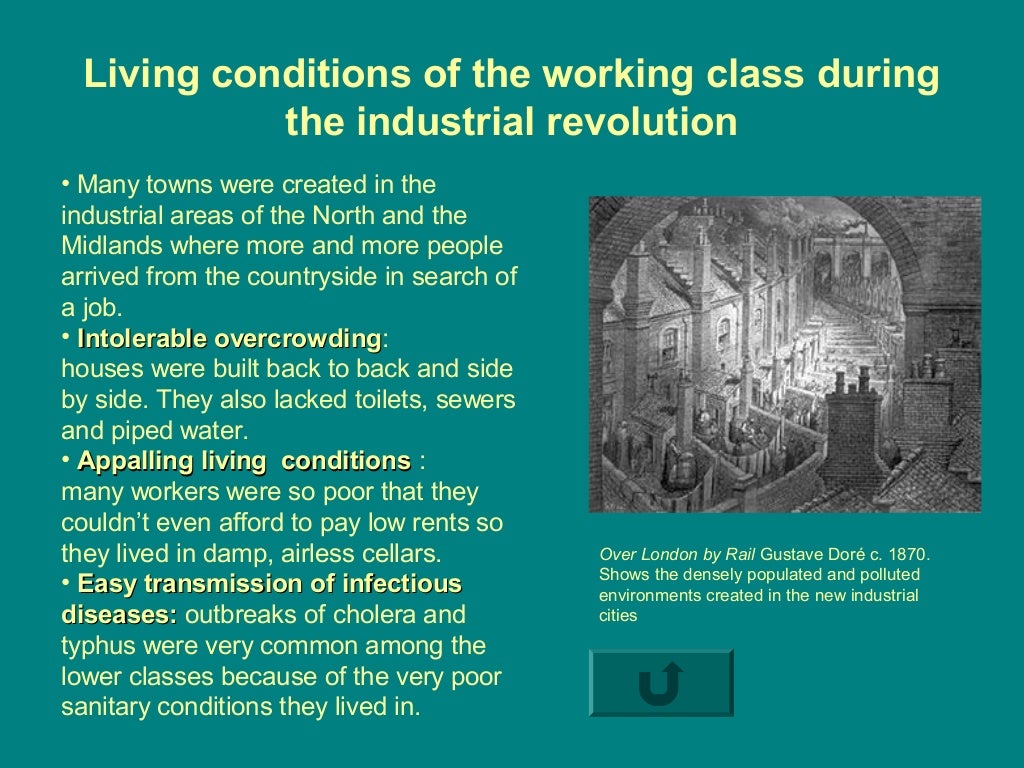 Living conditions of the working class during the industrial revolution

• Many towns were created in the industrial areas of the North and the Midlands where more and more people arrived from the countryside in search of a job.
• Intolerable overcrowding: houses were built back to back and side by side. They also lacked toilets, sewers and piped water.
• Appalling living  conditions : many workers were so poor that they couldn't even afford to pay low rents so they lived in damp, airless cellars.
• Easy transmission of infectious diseases: outbreaks of cholera and typhus were very common among the lower classes because of the very poor sanitary conditions they lived in.

Over London by Rail Gustave Doré c. 1870. Shows the densely populated and polluted environments created in the new industrial cities